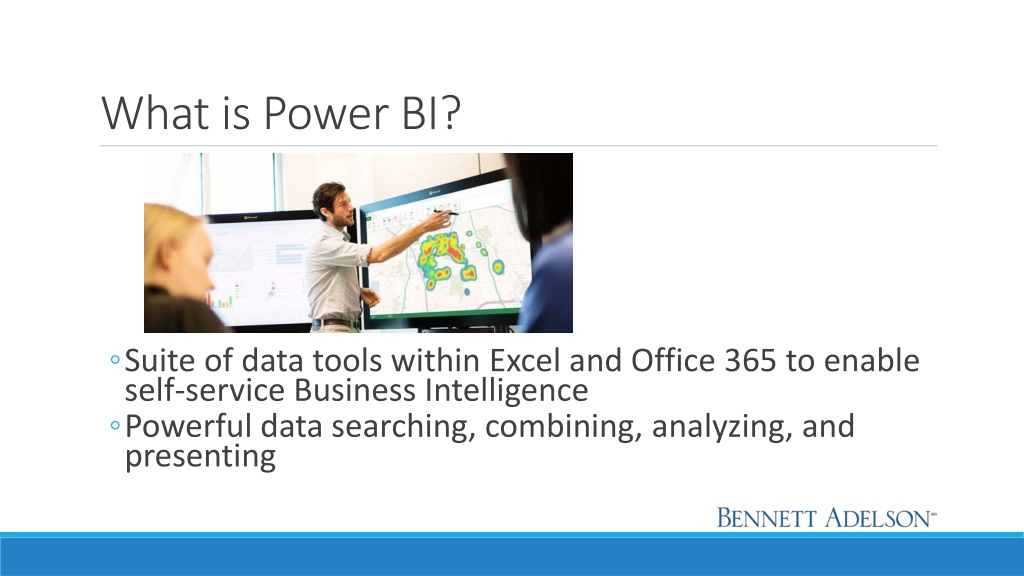 What is Power BI?

◦Suite of data tools within Excel and Office 365 to enable self-service Business Intelligence
◦Powerful data searching, combining, analyzing, and presenting

BENNETT ADELSON™